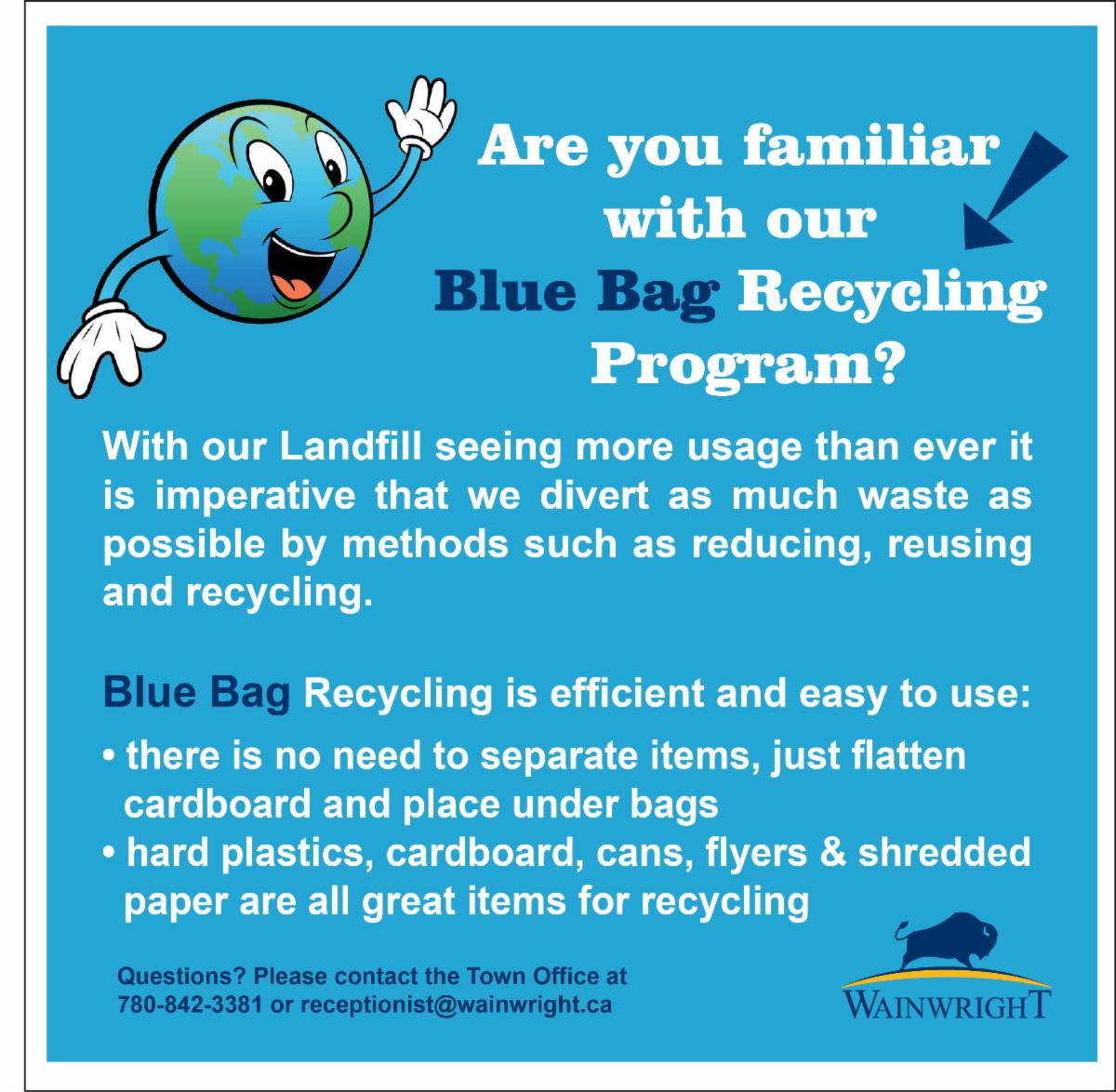 Are you familiar with our Blue Bag Recycling Program?

With our Landfill seeing more usage than ever it is imperative that we divert as much waste as possible by methods such as reducing, reusing and recycling.

Blue Bag Recycling is efficient and easy to use:

• there is no need to separate items, just flatten cardboard and place under bags
• hard plastics, cardboard, cans, flyers & shredded paper are all great items for recycling

Questions? Please contact the Town Office at 780-842-3381 or receptionist@wainwright.ca

WAINWRIGHT